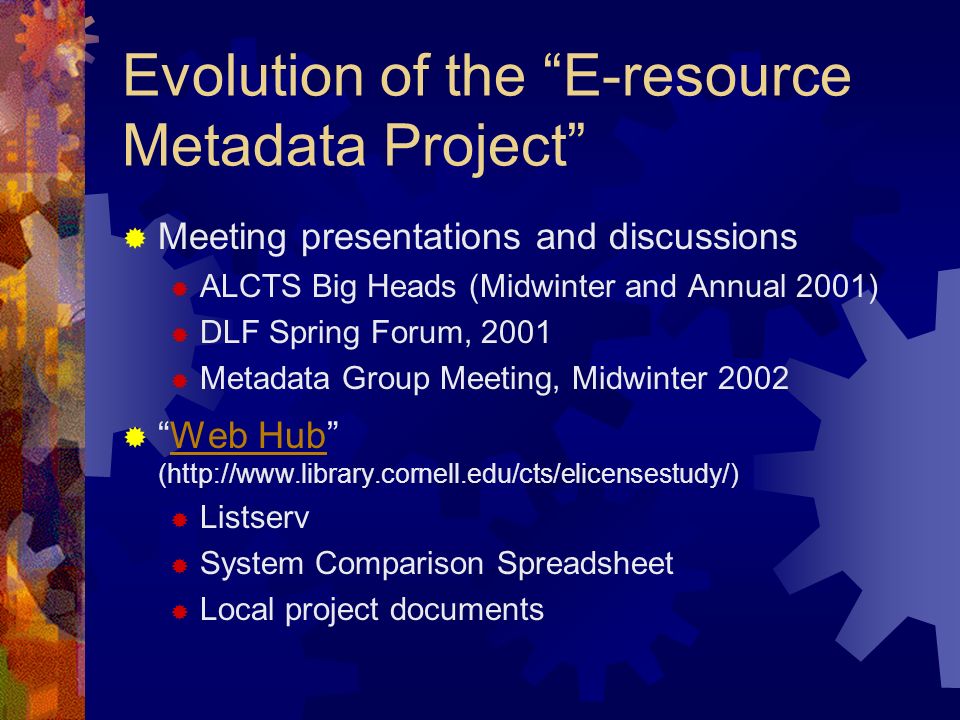 Evolution of the “E-resource Metadata Project”

Meeting presentations and discussions

ALCTS Big Heads (Midwinter and Annual 2001)

DLF Spring Forum, 2001

Metadata Group Meeting, Midwinter 2002

“Web Hub” (http://www.library.cornell.edu/cts/elicensestudy/)

Listserv

System Comparison Spreadsheet

Local project documents